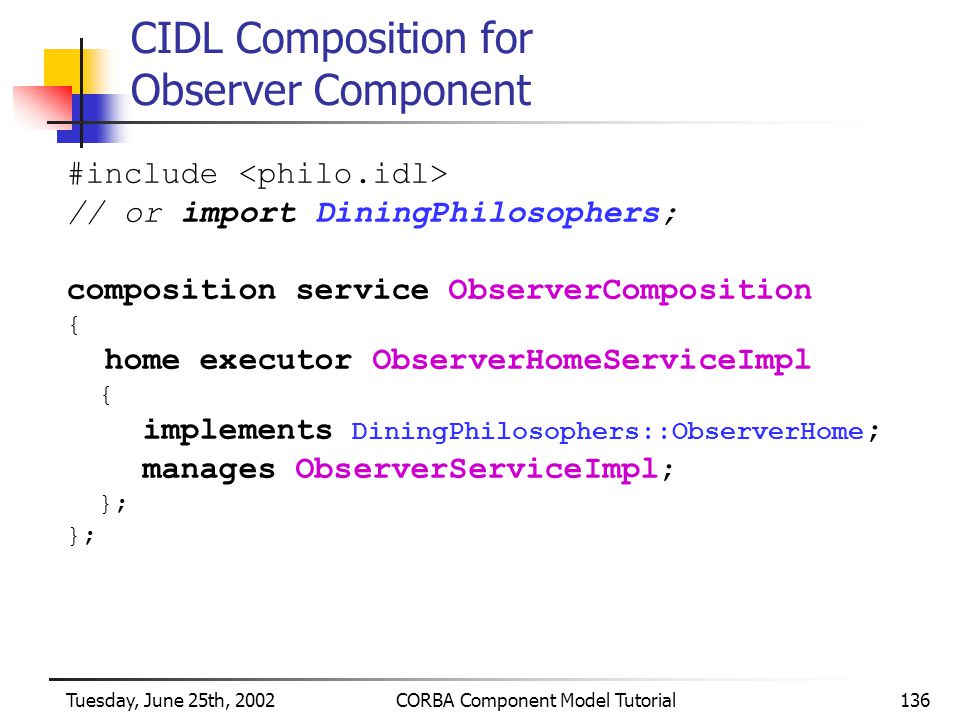 CIDL Composition for Observer Component

#include <philo.idl>
// or import DiningPhilosophers;

composition service ObserverComposition
{
  home executor ObserverHomeServiceImpl
  {
    implements DiningPhilosophers::ObserverHome;
    manages ObserverServiceImpl;
  };
};

Tuesday, June 25th, 2002 CORBA Component Model Tutorial 136